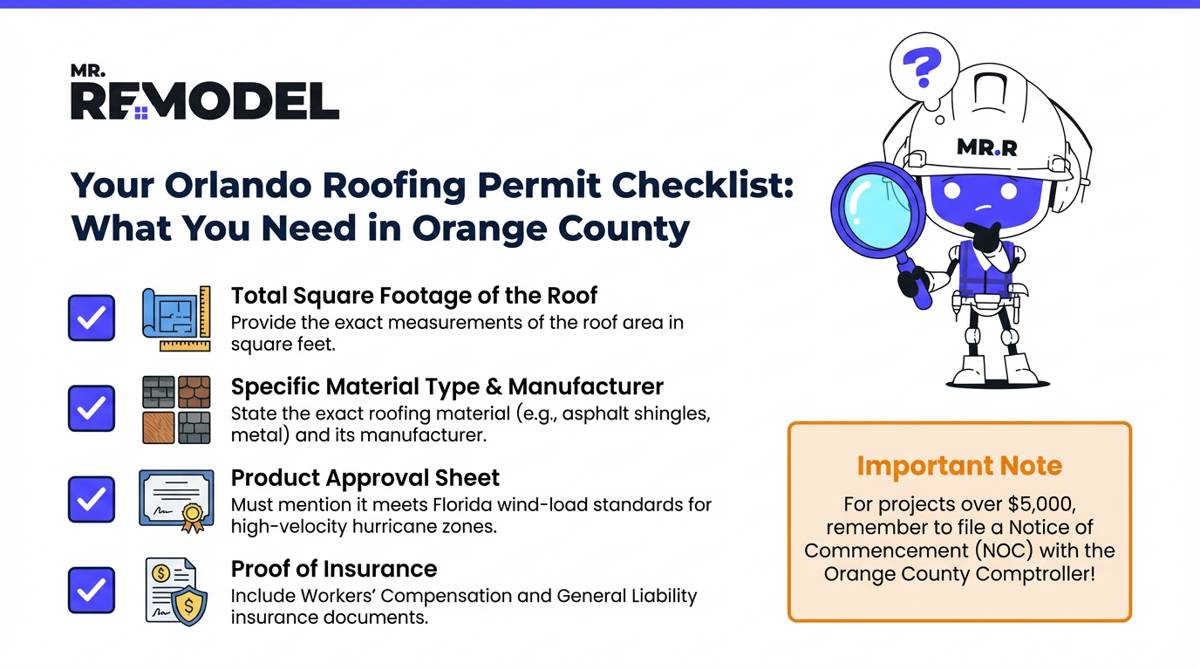 MR. REMODEL

Your Orlando Roofing Permit Checklist: What You Need in Orange County

Total Square Footage of the Roof
Provide the exact measurements of the roof area in square feet.

Specific Material Type & Manufacturer
State the exact roofing material (e.g., asphalt shingles, metal) and its manufacturer.

Product Approval Sheet
Must mention it meets Florida wind-load standards for high-velocity hurricane zones.

Proof of Insurance
Include Workers' Compensation and General Liability insurance documents.

?

MR.R

Important Note
For projects over $5,000, remember to file a Notice of Commencement (NOC) with the Orange County Comptroller!